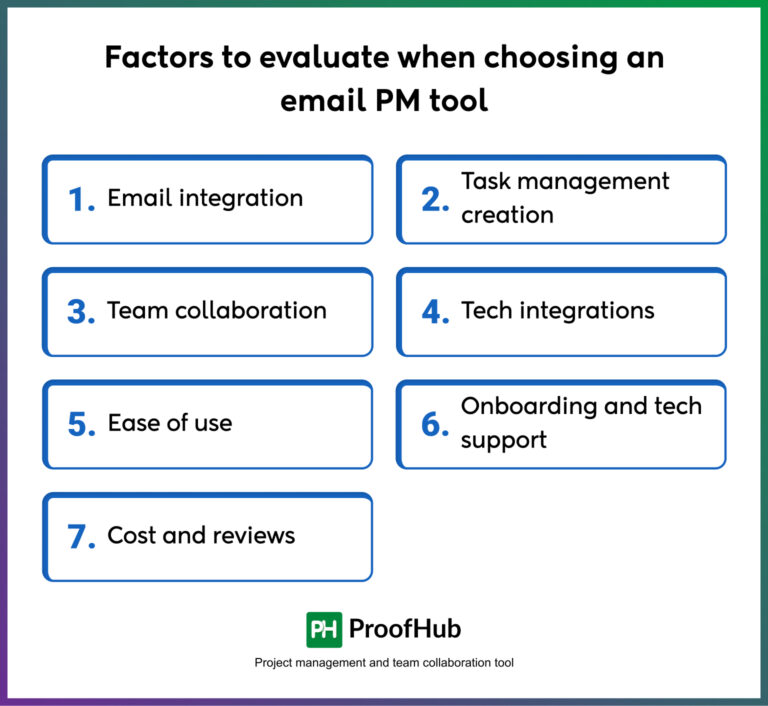 Factors to evaluate when choosing an email PM tool

1. Email integration

2. Task management creation

3. Team collaboration

4. Tech integrations

5. Ease of use

6. Onboarding and tech support

7. Cost and reviews

PH ProofHub

Project management and team collaboration tool